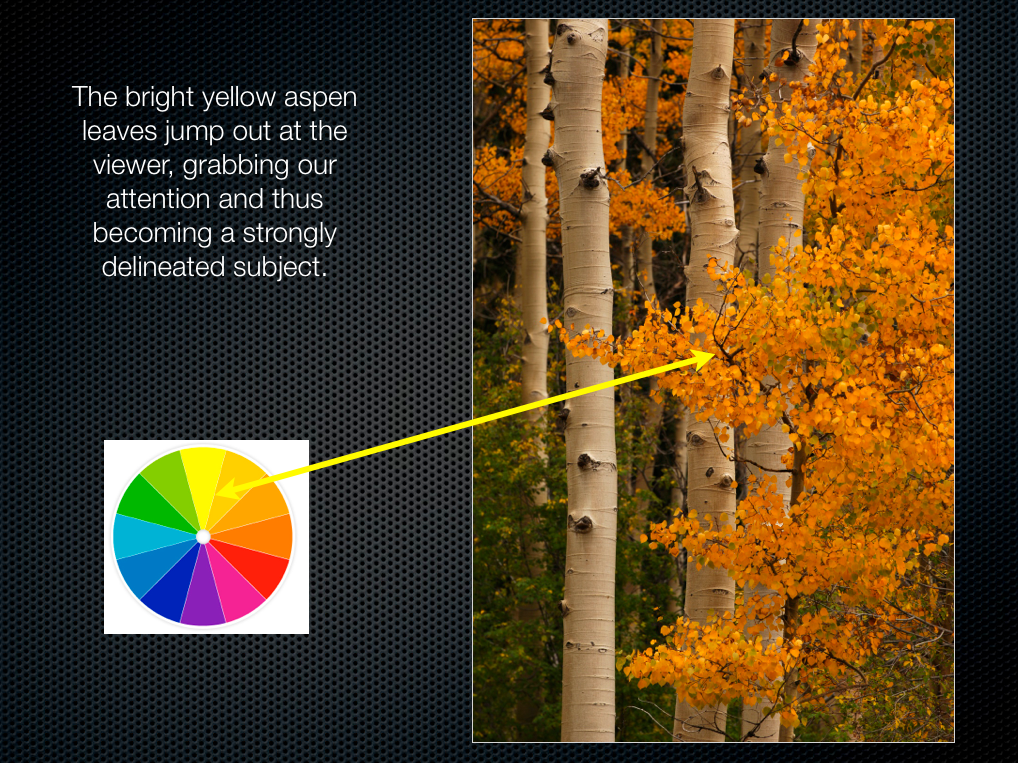 The bright yellow aspen leaves jump out at the viewer, grabbing our attention and thus becoming a strongly delineated subject.